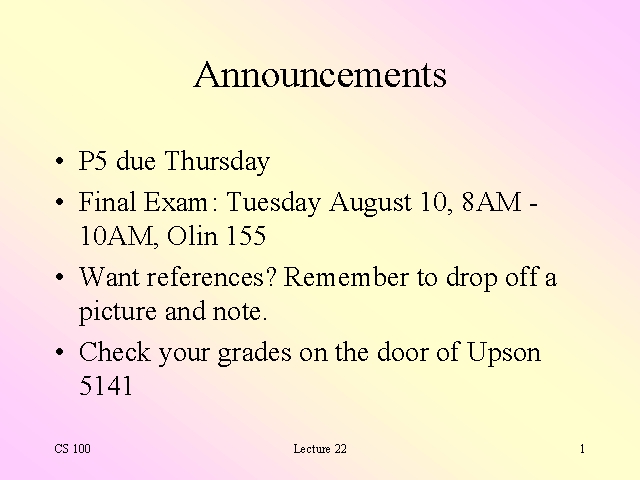 Announcements

• P5 due Thursday
• Final Exam: Tuesday August 10, 8AM - 10AM, Olin 155
• Want references? Remember to drop off a picture and note.
• Check your grades on the door of Upson 5141

CS 100

Lecture 22

1